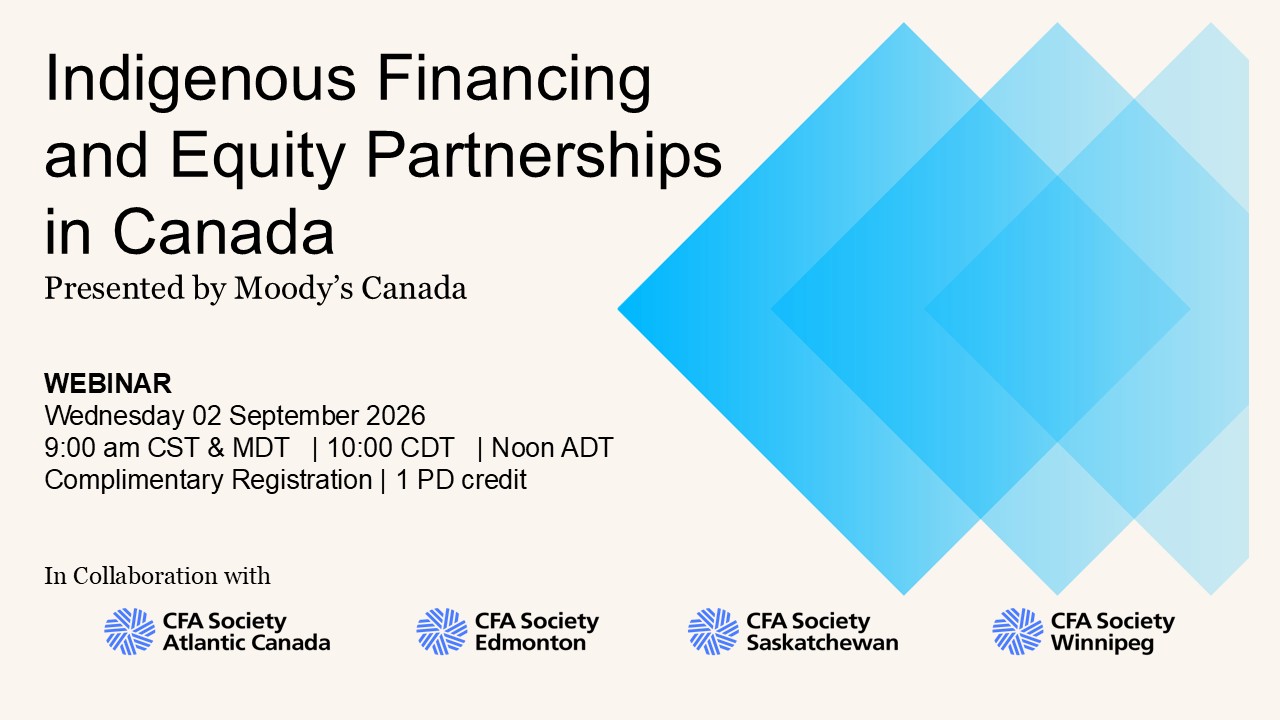 Indigenous Financing and Equity Partnerships in Canada

Presented by Moody's Canada

WEBINAR
Wednesday 02 September 2026
9:00 am CST & MDT | 10:00 CDT | Noon ADT
Complimentary Registration | 1 PD credit

In Collaboration with

CFA Society Atlantic Canada

CFA Society Edmonton

CFA Society Saskatchewan

CFA Society Winnipeg